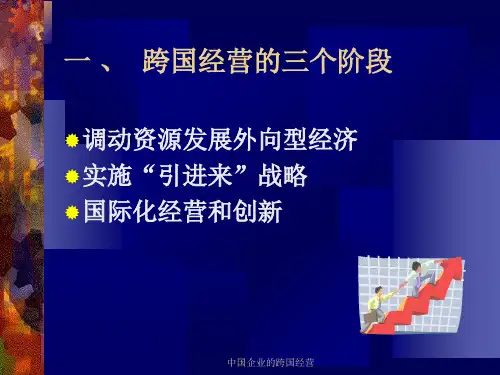 一、 跨国经营的三个阶段

调动资源发展外向型经济

实施“引进来”战略

国际化经营和创新

中国企业的跨国经营